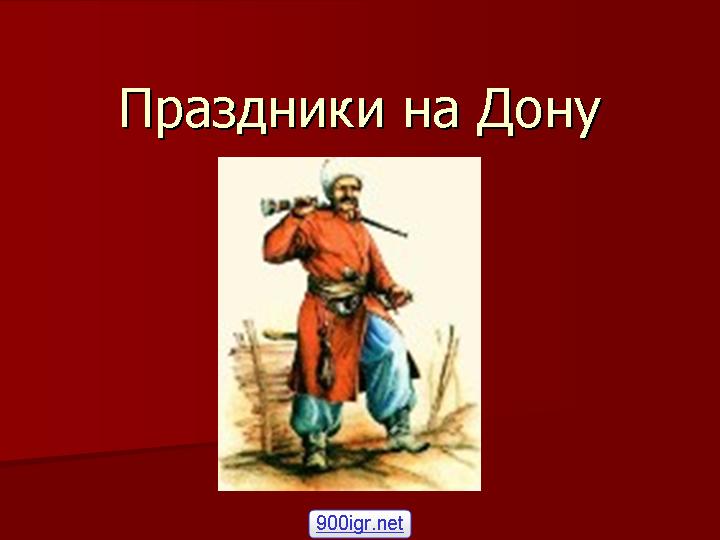 Праздники на Дону

900igr.net